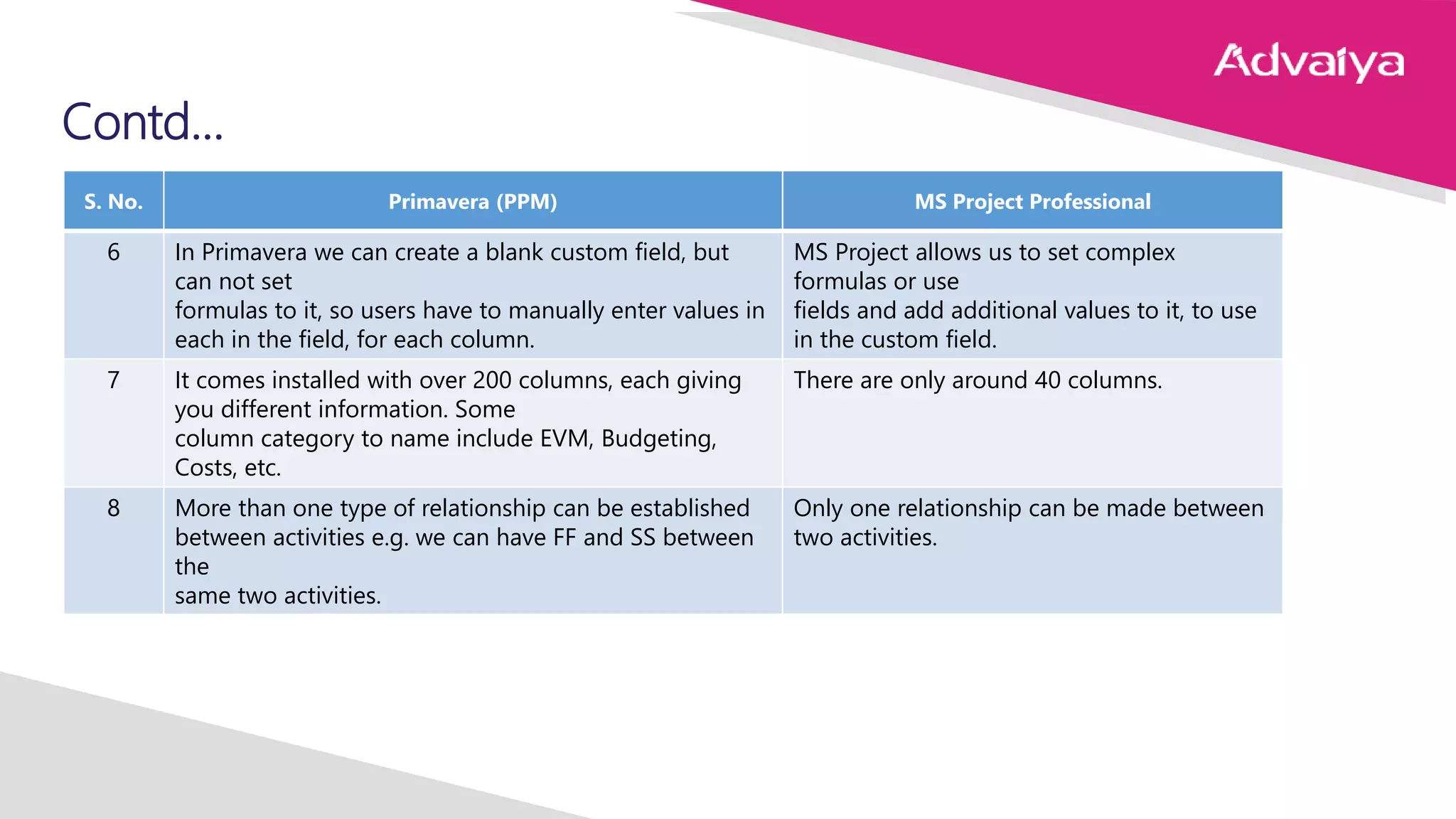 Advaiya

Contd…

| S. No. | Primavera (PPM) | MS Project Professional |
|---|---|---|
| 6 | In Primavera we can create a blank custom field, but can not set formulas to it, so users have to manually enter values in each in the field, for each column. | MS Project allows us to set complex formulas or use fields and add additional values to it, to use in the custom field. |
| 7 | It comes installed with over 200 columns, each giving you different information. Some column category to name include EVM, Budgeting, Costs, etc. | There are only around 40 columns. |
| 8 | More than one type of relationship can be established between activities e.g. we can have FF and SS between the same two activities. | Only one relationship can be made between two activities. |